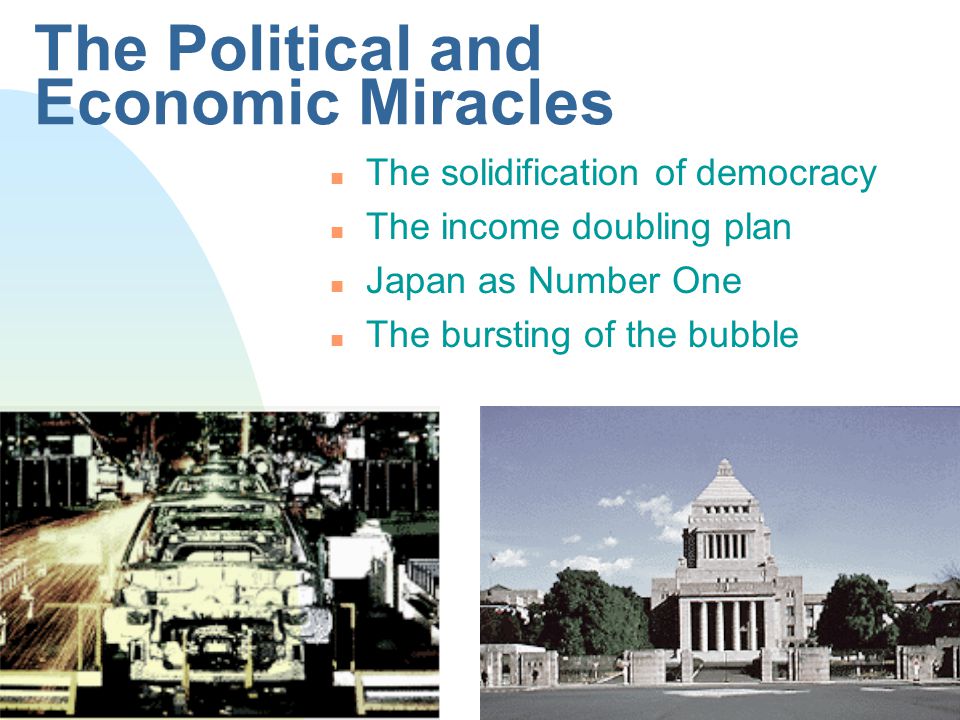 The Political and Economic Miracles

- The solidification of democracy
- The income doubling plan
- Japan as Number One
- The bursting of the bubble